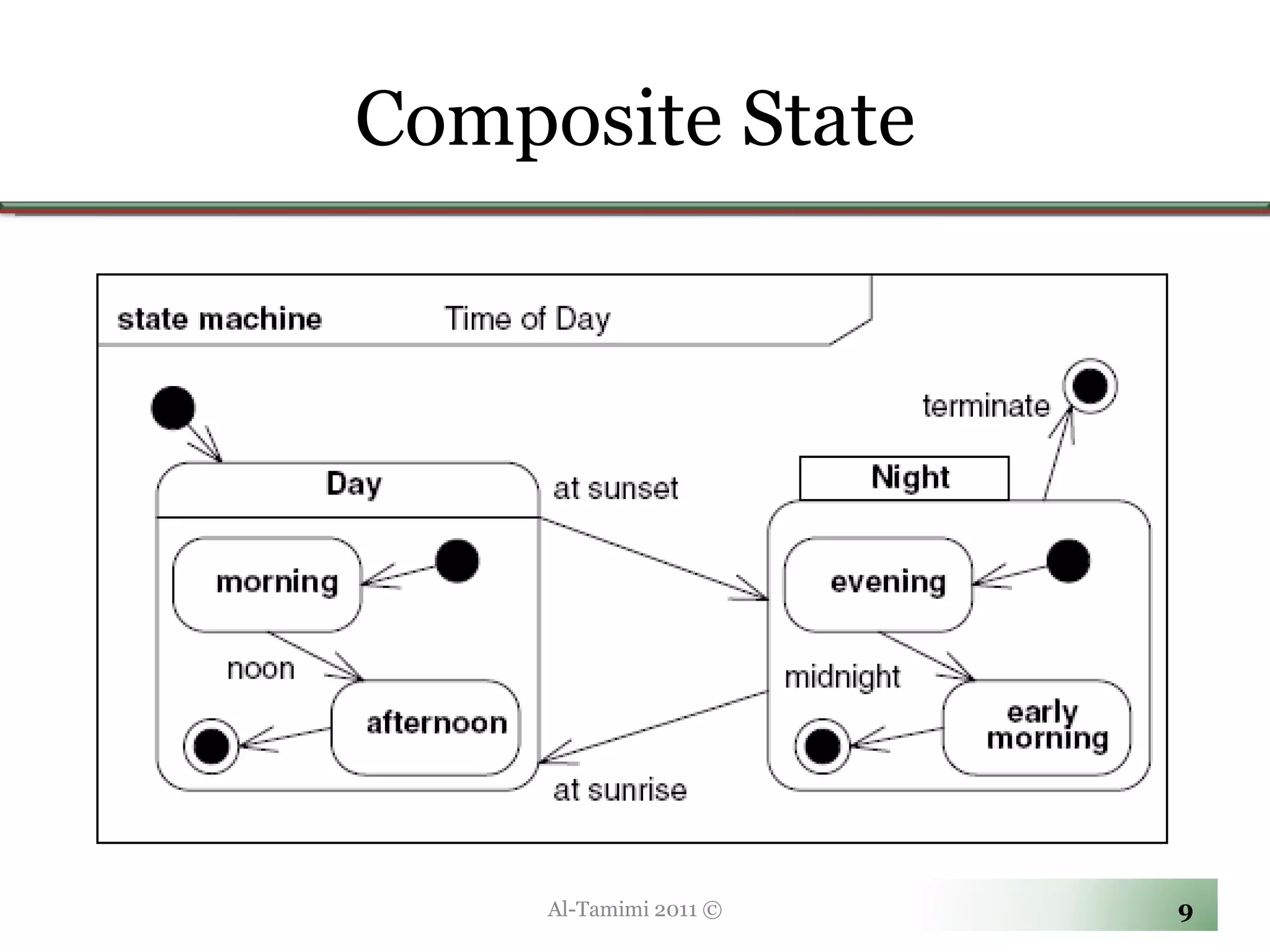 Composite State

state machine Time of Day

terminate

Day

at sunset

Night

morning

evening

noon

midnight

afternoon

early morning

at sunrise

Al-Tamimi 2011 ©

9